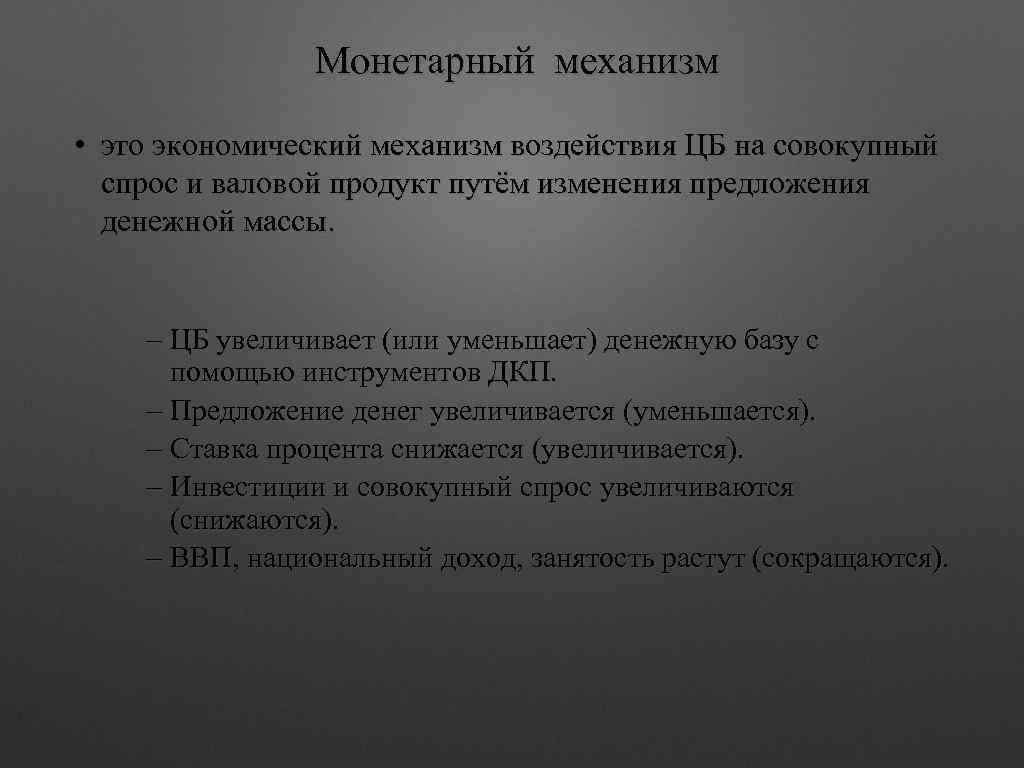 Монетарный механизм

• это экономический механизм воздействия ЦБ на совокупный спрос и валовой продукт путём изменения предложения денежной массы.

– ЦБ увеличивает (или уменьшает) денежную базу с помощью инструментов ДКП.
– Предложение денег увеличивается (уменьшается).
– Ставка процента снижается (увеличивается).
– Инвестиции и совокупный спрос увеличиваются (снижаются).
– ВВП, национальный доход, занятость растут (сокращаются).